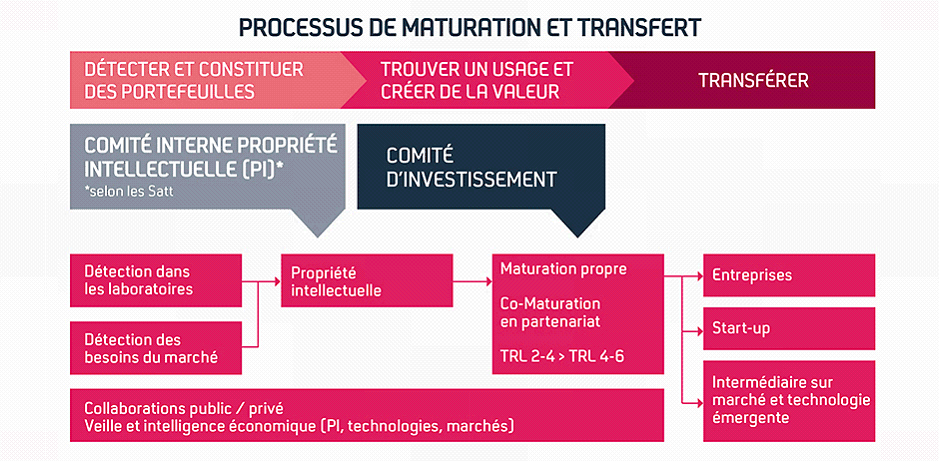 PROCESSUS DE MATURATION ET TRANSFERT

DÉTECTER ET CONSTITUER DES PORTEFEUILLES

TROUVER UN USAGE ET CRÉER DE LA VALEUR

TRANSFÉRER

COMITÉ INTERNE PROPRIÉTÉ INTELLECTUELLE (PI)*
*selon les Satt

COMITÉ D'INVESTISSEMENT

Détection dans les laboratoires

Détection des besoins du marché

Propriété intellectuelle

Maturation propre

Co-Maturation en partenariat

TRL 2-4 > TRL 4-6

Entreprises

Start-up

Intermédiaire sur marché et technologie émergente

Collaborations public / privé
Veille et intelligence économique (PI, technologies, marchés)